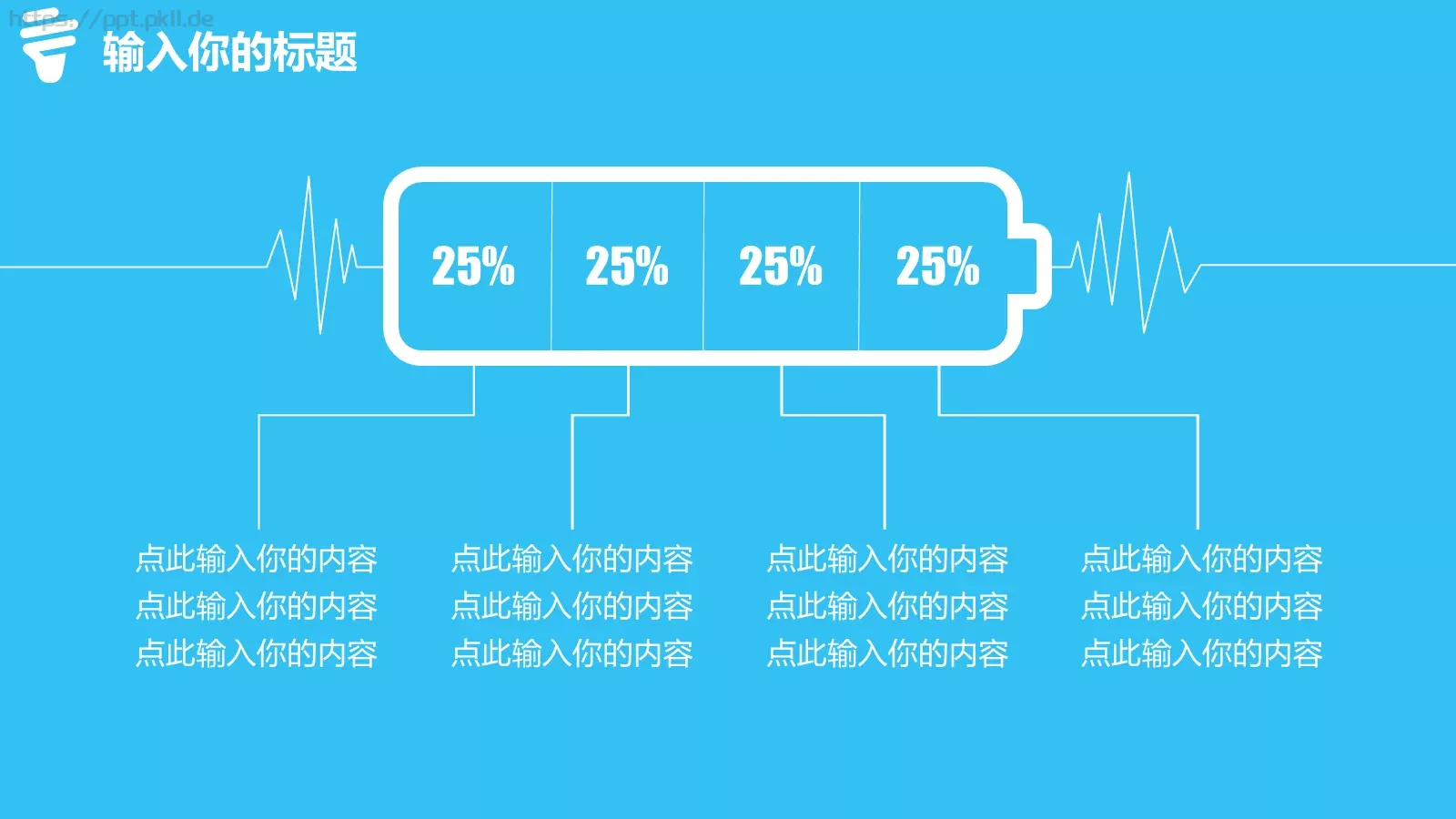 https://ppt.pkll.de

输入你的标题

25% 25% 25% 25%

点此输入你的内容
点此输入你的内容
点此输入你的内容

点此输入你的内容
点此输入你的内容
点此输入你的内容

点此输入你的内容
点此输入你的内容
点此输入你的内容

点此输入你的内容
点此输入你的内容
点此输入你的内容